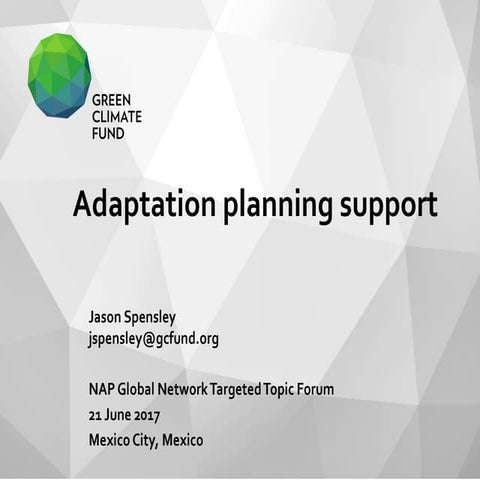 GREEN
CLIMATE
FUND

Adaptation planning support

Jason Spensley
jspensley@gcfund.org

NAP Global Network Targeted Topic Forum
21 June 2017
Mexico City, Mexico